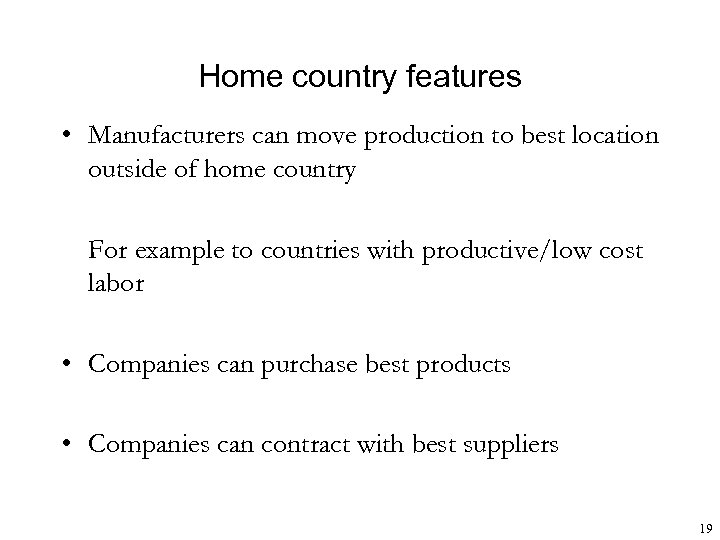 Home country features

• Manufacturers can move production to best location outside of home country

For example to countries with productive/low cost labor

• Companies can purchase best products

• Companies can contract with best suppliers

19